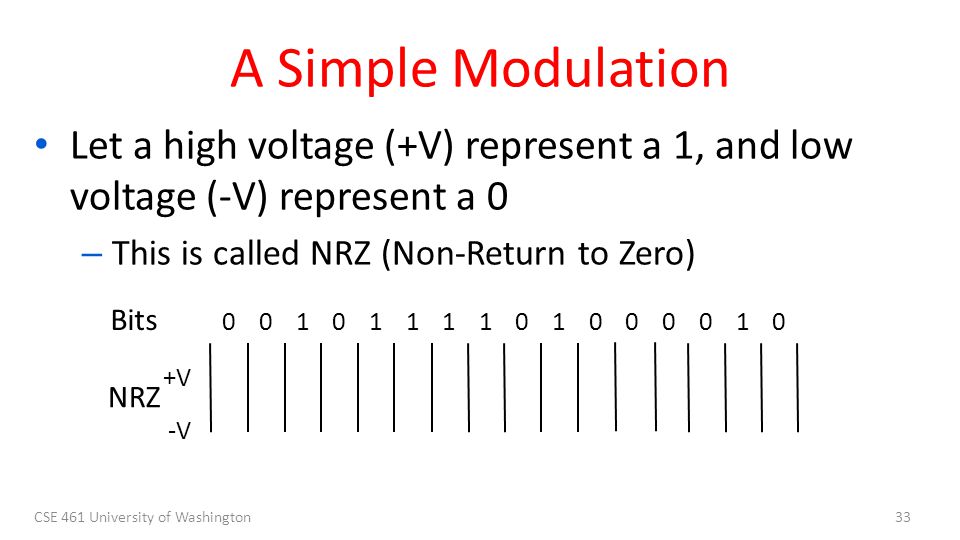 A Simple Modulation

• Let a high voltage (+V) represent a 1, and low voltage (-V) represent a 0

– This is called NRZ (Non-Return to Zero)

Bits 0 0 1 0 1 1 1 1 0 1 0 0 0 0 1 0

NRZ +V -V

CSE 461 University of Washington

33